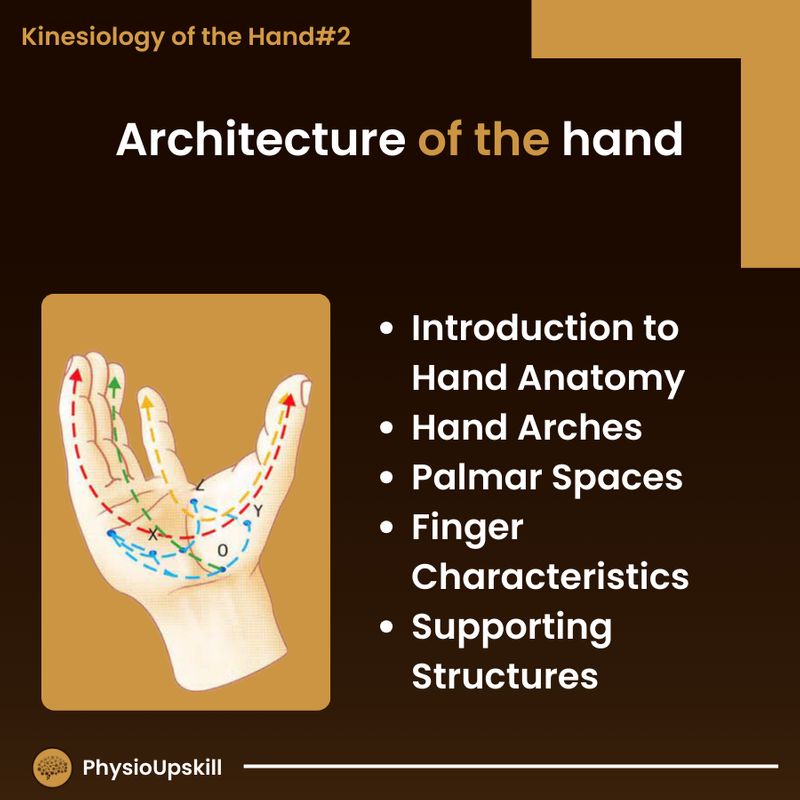 Kinesiology of the Hand#2

Architecture of the hand

Z
Y
X
O

• Introduction to Hand Anatomy
• Hand Arches
• Palmar Spaces
• Finger Characteristics
• Supporting Structures

PhysioUpskill